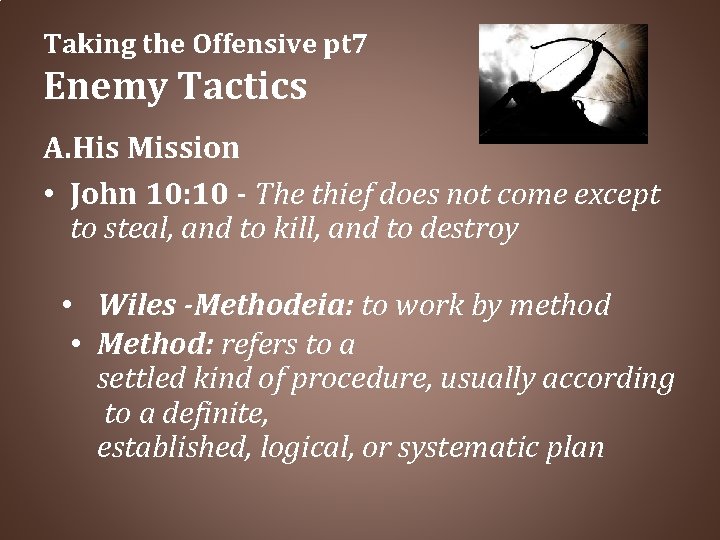 Taking the Offensive pt7
Enemy Tactics

A.His Mission

• John 10:10 - The thief does not come except to steal, and to kill, and to destroy

• Wiles -Methodeia: to work by method
• Method: refers to a settled kind of procedure, usually according to a definite, established, logical, or systematic plan